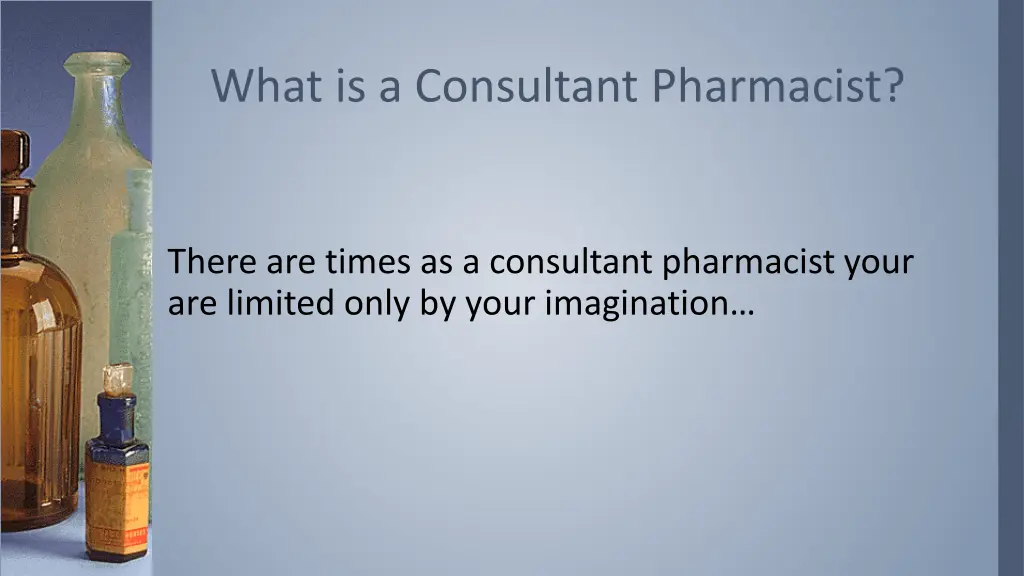 What is a Consultant Pharmacist?

There are times as a consultant pharmacist your are limited only by your imagination…